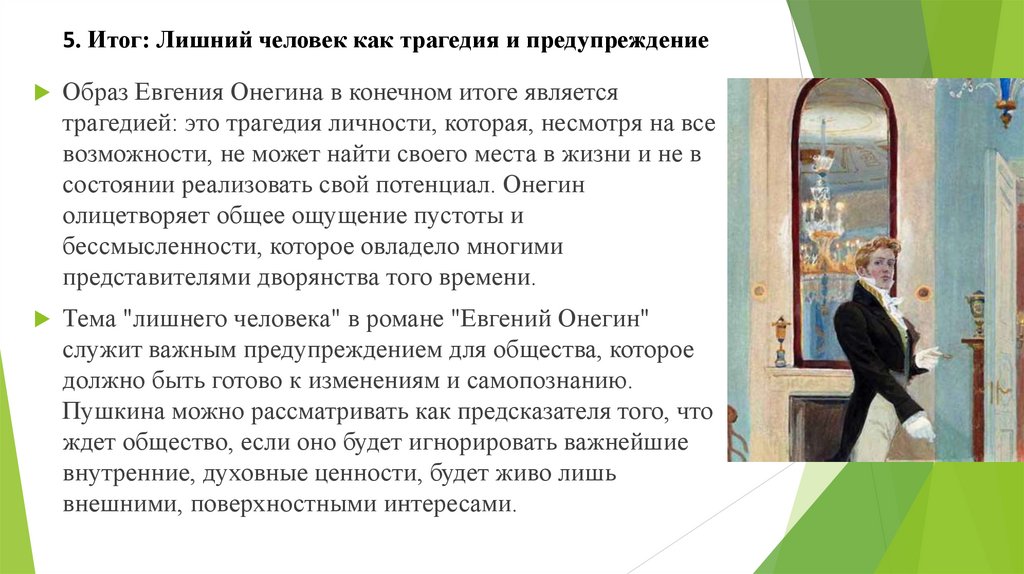 5. Итог: Лишний человек как трагедия и предупреждение

Образ Евгения Онегина в конечном итоге является трагедией: это трагедия личности, которая, несмотря на все возможности, не может найти своего места в жизни и не в состоянии реализовать свой потенциал. Онегин олицетворяет общее ощущение пустоты и бессмысленности, которое овладело многими представителями дворянства того времени.

Тема "лишнего человека" в романе "Евгений Онегин" служит важным предупреждением для общества, которое должно быть готово к изменениям и самопознанию. Пушкина можно рассматривать как предсказателя того, что ждет общество, если оно будет игнорировать важнейшие внутренние, духовные ценности, будет живо лишь внешними, поверхностными интересами.